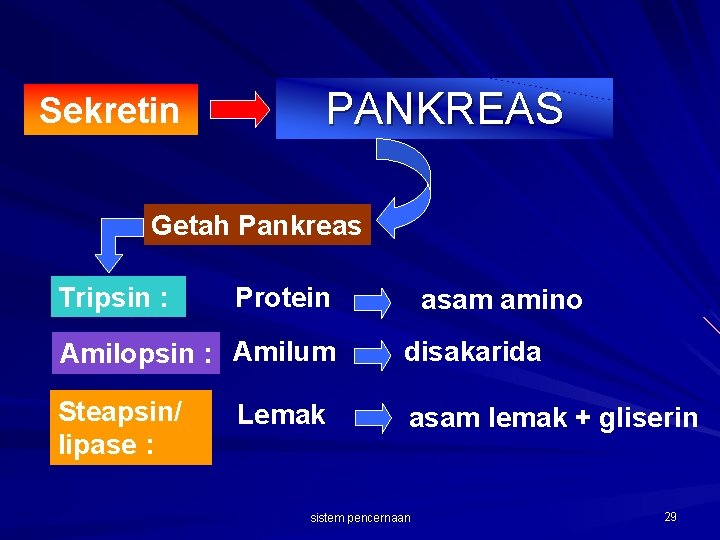 Sekretin

PANKREAS

Getah Pankreas

Tripsin : Protein asam amino

Amilopsin : Amilum disakarida

Steapsin/ lipase : Lemak asam lemak + gliserin

sistem pencernaan

29